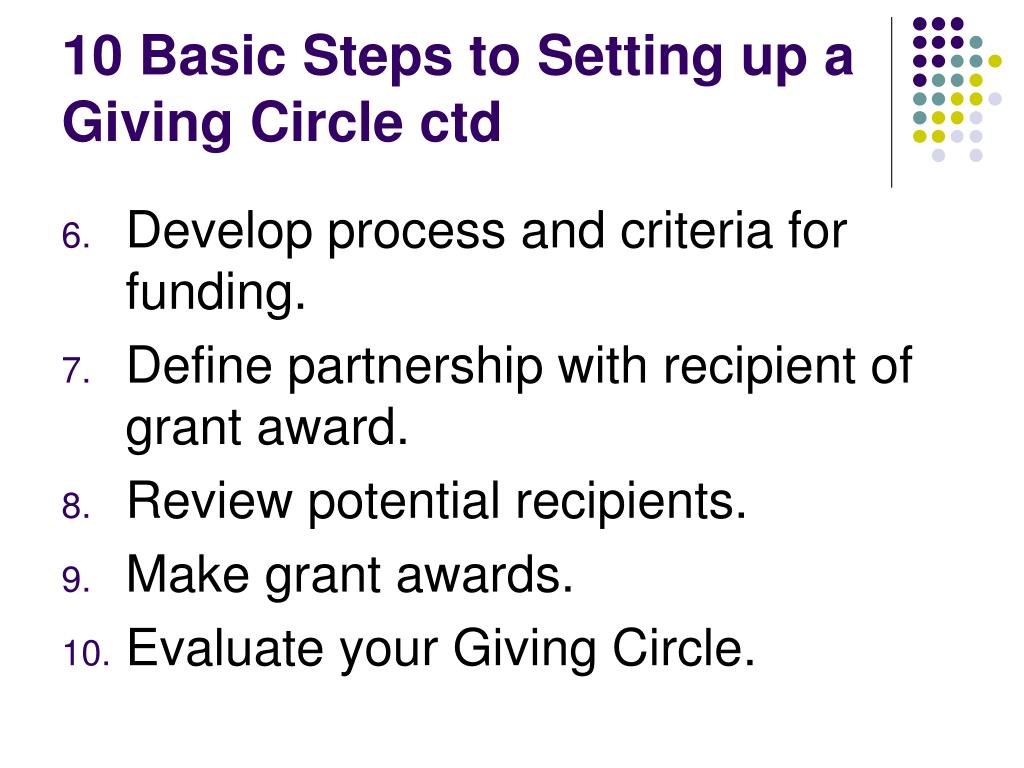 10 Basic Steps to Setting up a Giving Circle ctd

6. Develop process and criteria for funding.
7. Define partnership with recipient of grant award.
8. Review potential recipients.
9. Make grant awards.
10. Evaluate your Giving Circle.